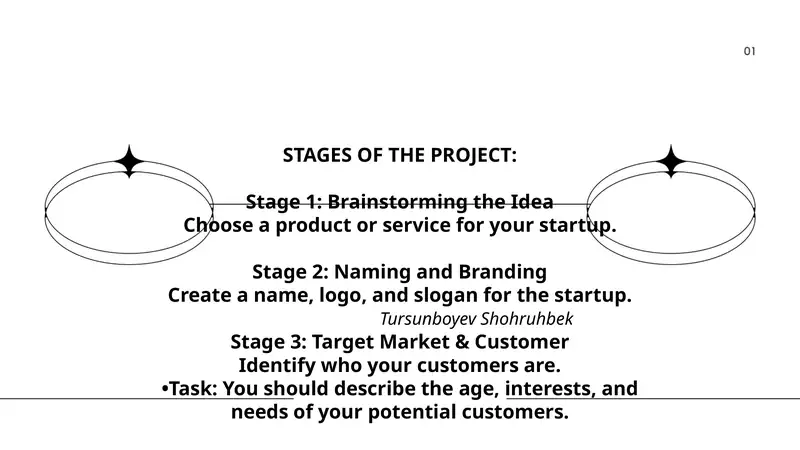 01

STAGES OF THE PROJECT:

Stage 1: Brainstorming the Idea
Choose a product or service for your startup.

Stage 2: Naming and Branding
Create a name, logo, and slogan for the startup.

Tursunboyev Shohruhbek

Stage 3: Target Market & Customer
Identify who your customers are.
•Task: You should describe the age, interests, and needs of your potential customers.